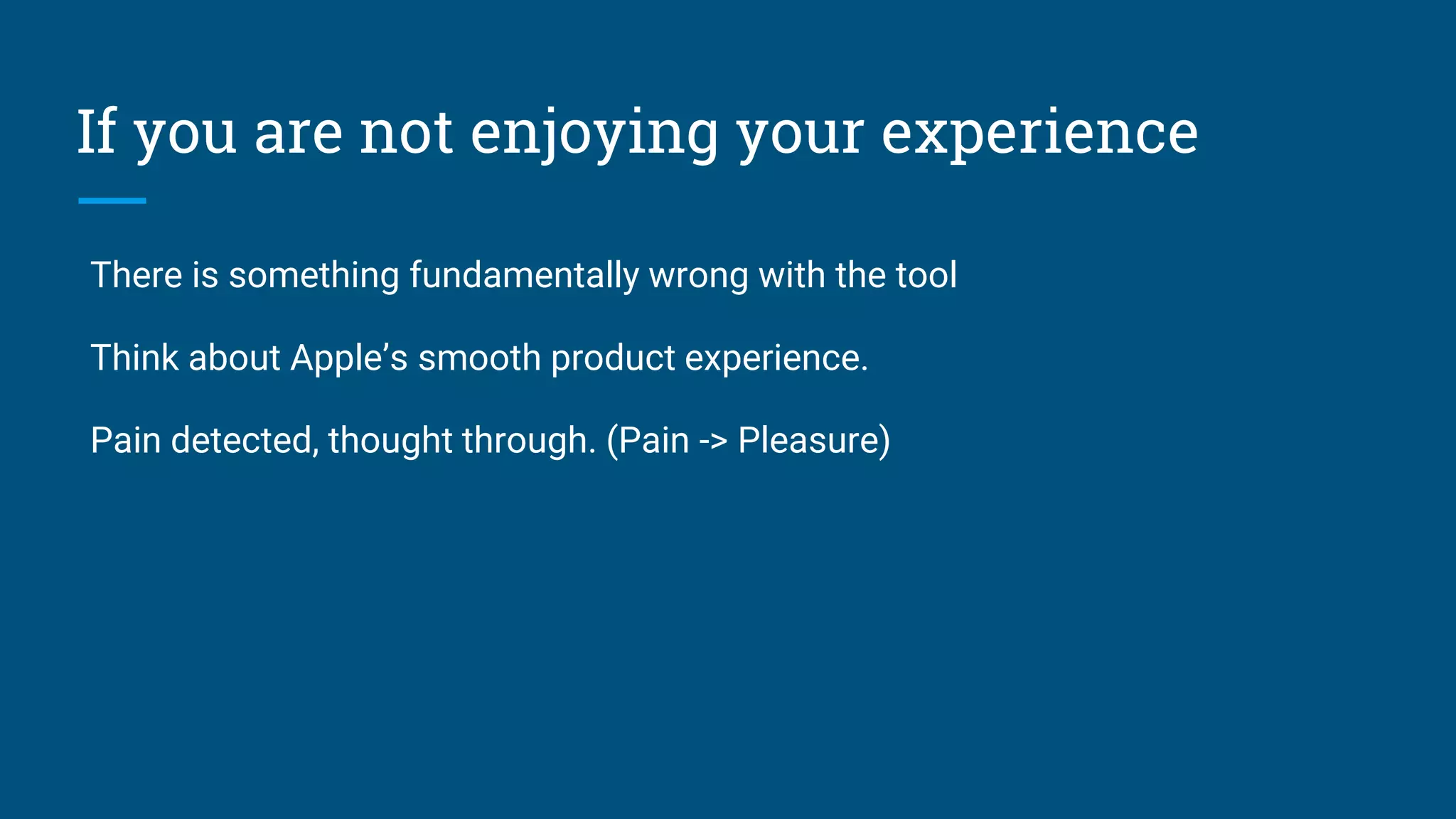 If you are not enjoying your experience

There is something fundamentally wrong with the tool

Think about Apple’s smooth product experience.

Pain detected, thought through. (Pain -> Pleasure)